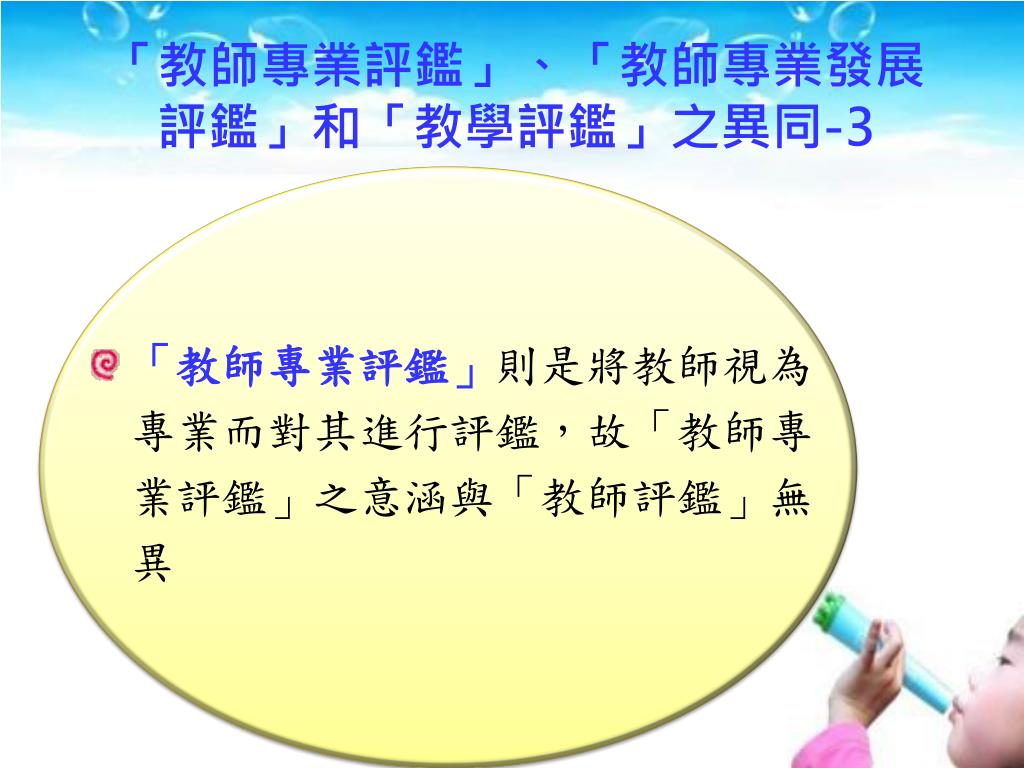 「教師專業評鑑」、「教師專業發展評鑑」和「教學評鑑」之異同-3

「教師專業評鑑」則是將教師視為專業而對其進行評鑑，故「教師專業評鑑」之意涵與「教師評鑑」無異